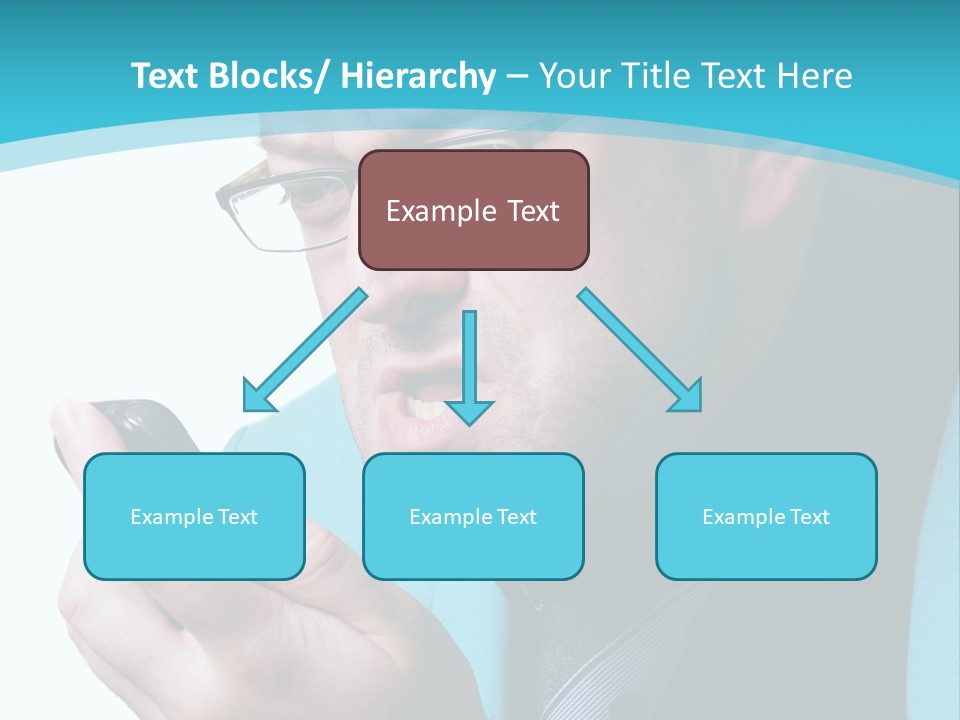 Text Blocks/ Hierarchy – Your Title Text Here

Example Text

Example Text

Example Text

Example Text